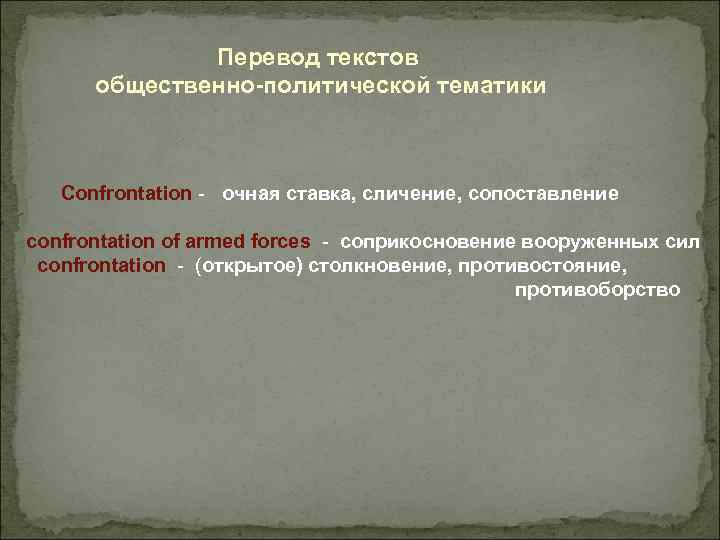 Перевод текстов
общественно-политической тематики

Confrontation - очная ставка, сличение, сопоставление

confrontation of armed forces - соприкосновение вооруженных сил
confrontation - (открытое) столкновение, противостояние, противоборство